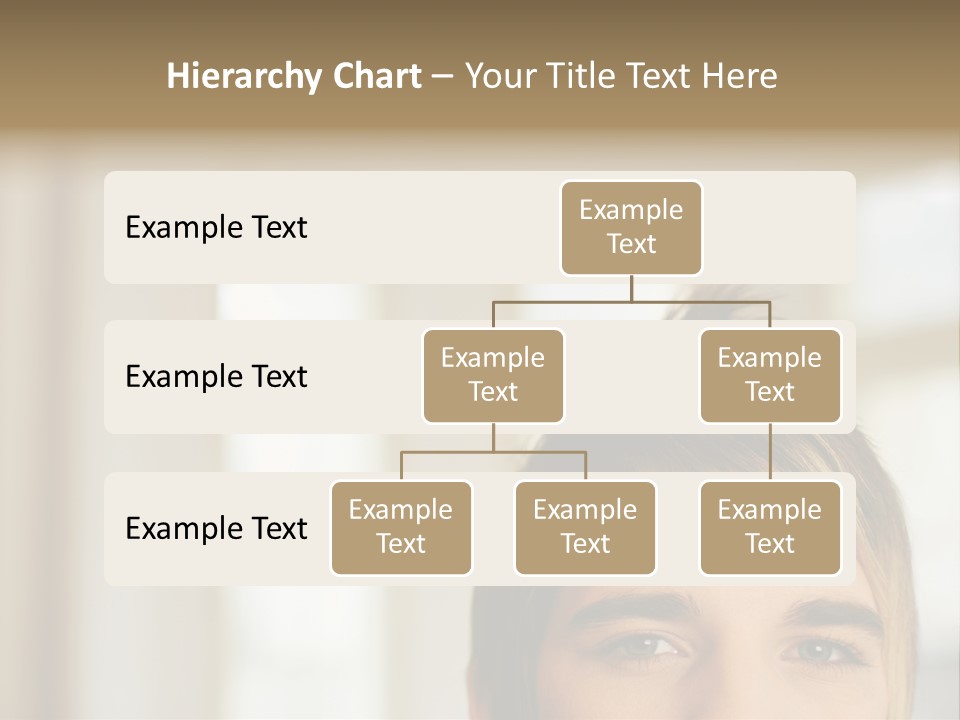 Hierarchy Chart – Your Title Text Here

Example Text

Example Text

Example Text

Example Text

Example Text

Example Text

Example Text

Example Text

Example Text